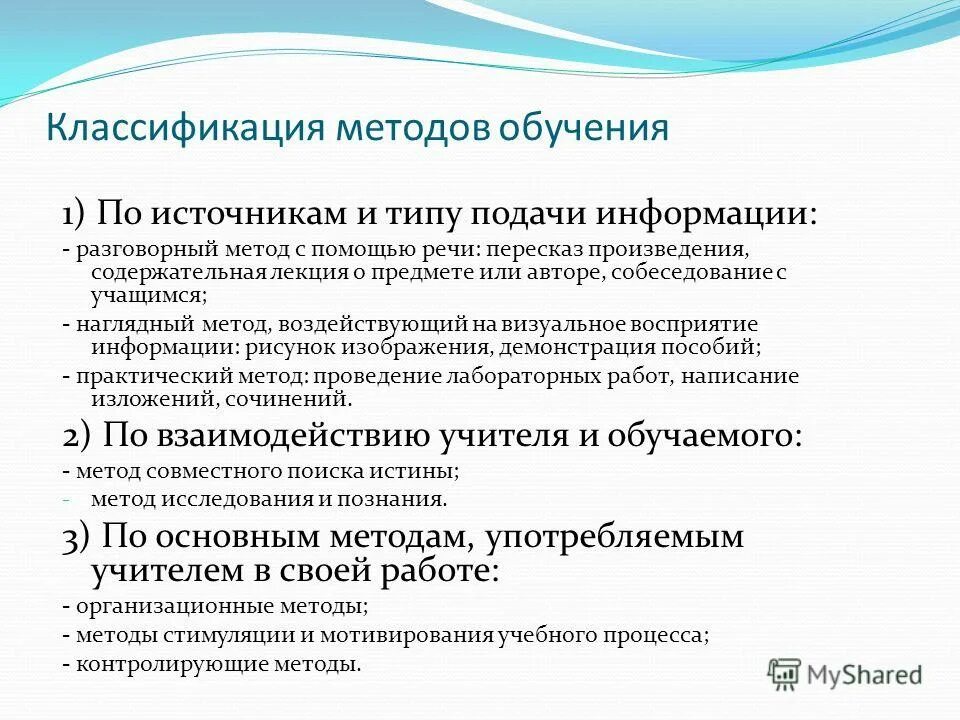 Классификация методов обучения

1) По источникам и типу подачи информации:

- разговорный метод с помощью речи: пересказ произведения, содержательная лекция о предмете или авторе, собеседование с учащимся;

- наглядный метод, воздействующий на визуальное восприятие информации: рисунок изображения, демонстрация пособий;

- практический метод: проведение лабораторных работ, написание изложений, сочинений.

2) По взаимодействию учителя и обучаемого:

- метод совместного поиска истины;

- метод исследования и познания.

3) По основным методам, употребляемым учителем в своей работе:

- организационные методы;

- методы стимуляции и мотивирования учебного процесса;

- контролирующие методы.

MyShared